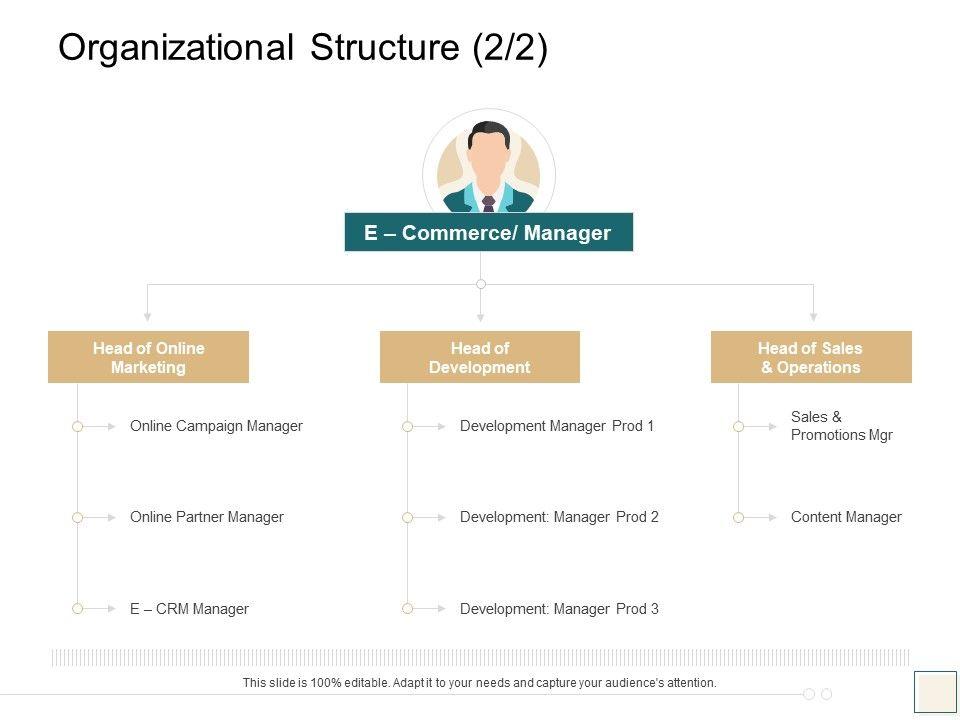 Organizational Structure (2/2)

E – Commerce/ Manager

Head of Online Marketing

Online Campaign Manager

Online Partner Manager

E – CRM Manager

Head of Development

Development Manager Prod 1

Development: Manager Prod 2

Development: Manager Prod 3

Head of Sales & Operations

Sales & Promotions Mgr

Content Manager

This slide is 100% editable. Adapt it to your needs and capture your audience's attention.